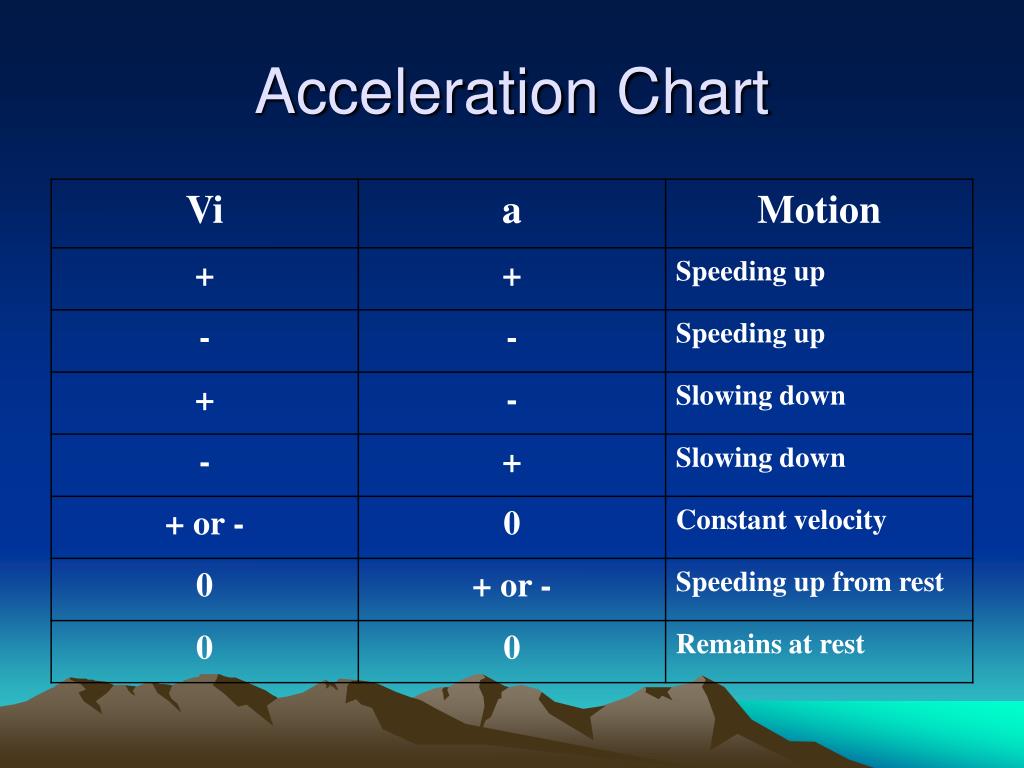 Acceleration Chart

| Vi | a | Motion |
|---|---|---|
| + | + | Speeding up |
| - | - | Speeding up |
| + | - | Slowing down |
| - | + | Slowing down |
| + or - | 0 | Constant velocity |
| 0 | + or - | Speeding up from rest |
| 0 | 0 | Remains at rest |